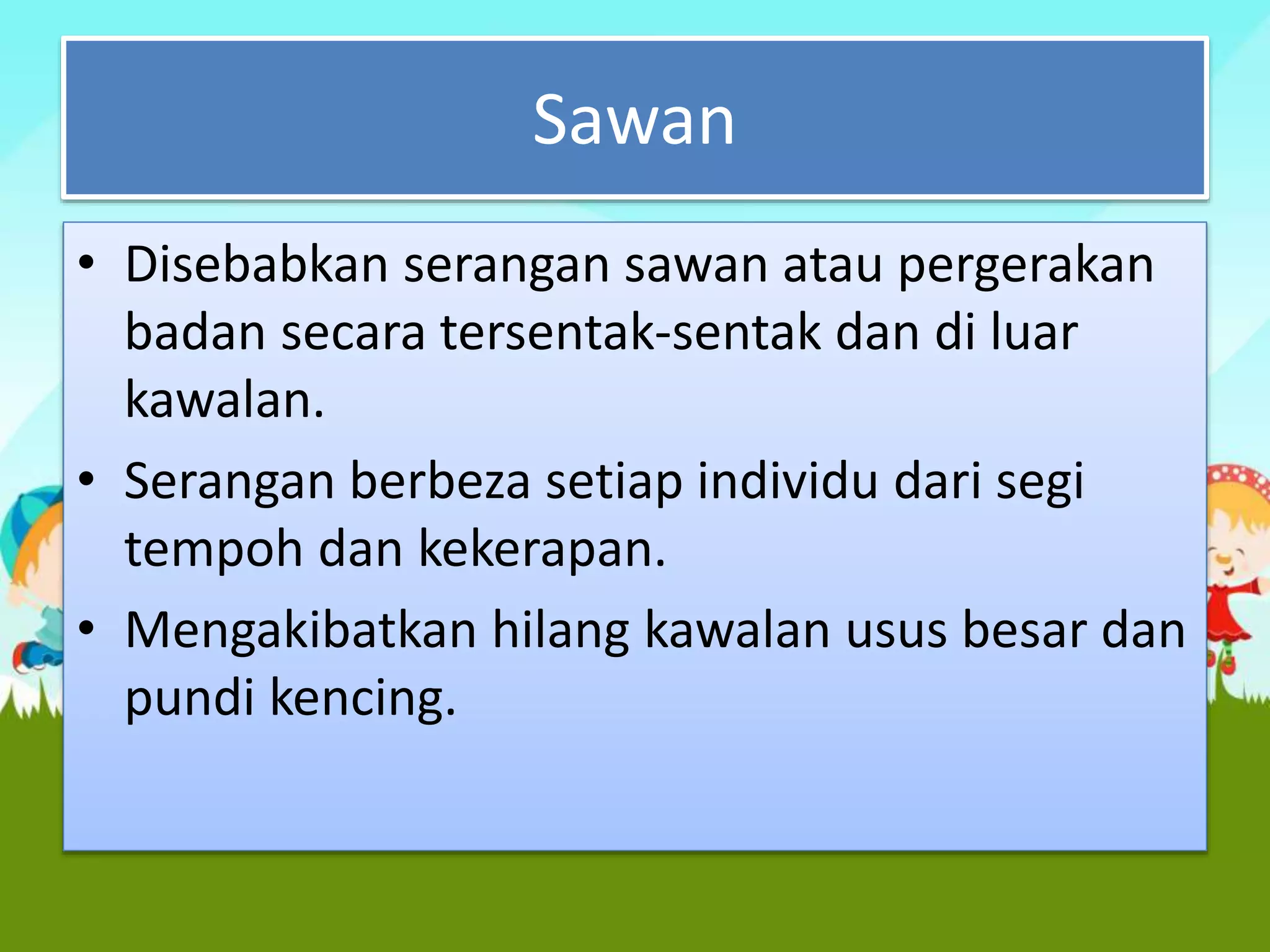 Sawan

• Disebabkan serangan sawan atau pergerakan badan secara tersentak-sentak dan di luar kawalan.
• Serangan berbeza setiap individu dari segi tempoh dan kekerapan.
• Mengakibatkan hilang kawalan usus besar dan pundi kencing.